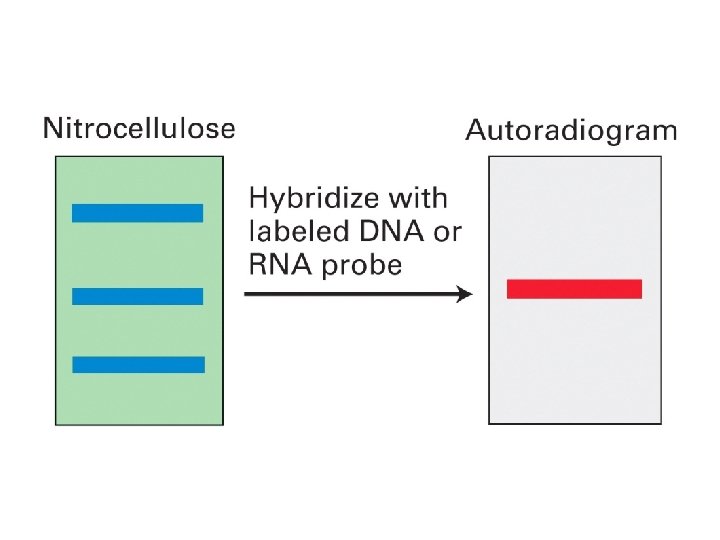 Nitrocellulose

Hybridize with labeled DNA or RNA probe

Autoradiogram